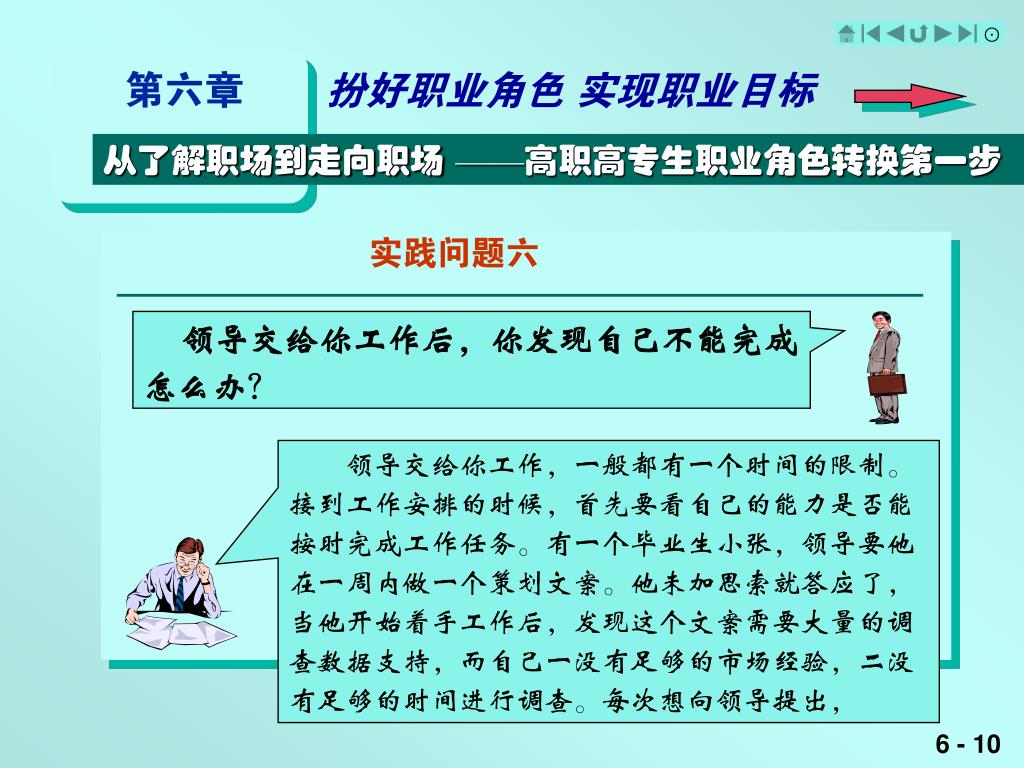 第六章

扮好职业角色 实现职业目标

从了解职场到走向职场 ——高职高专生职业角色转换第一步

实践问题六

领导交给你工作后，你发现自己不能完成怎么办?

领导交给你工作，一般都有一个时间的限制。接到工作安排的时候，首先要看自己的能力是否能按时完成工作任务。有一个毕业生小张，领导要他在一周内做一个策划文案。他未加思索就答应了，当他开始着手工作后，发现这个文案需要大量的调查数据支持，而自己一没有足够的市场经验，二没有足够的时间进行调查。每次想向领导提出，

6 - 10